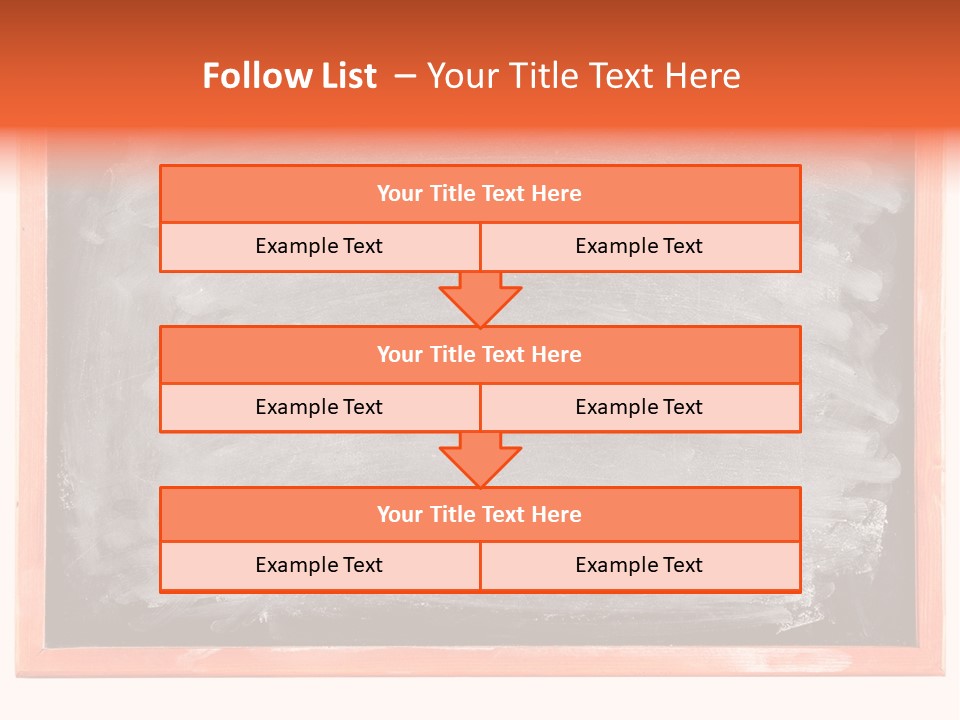 Follow List – Your Title Text Here

Your Title Text Here

Example Text Example Text

Your Title Text Here

Example Text Example Text

Your Title Text Here

Example Text Example Text